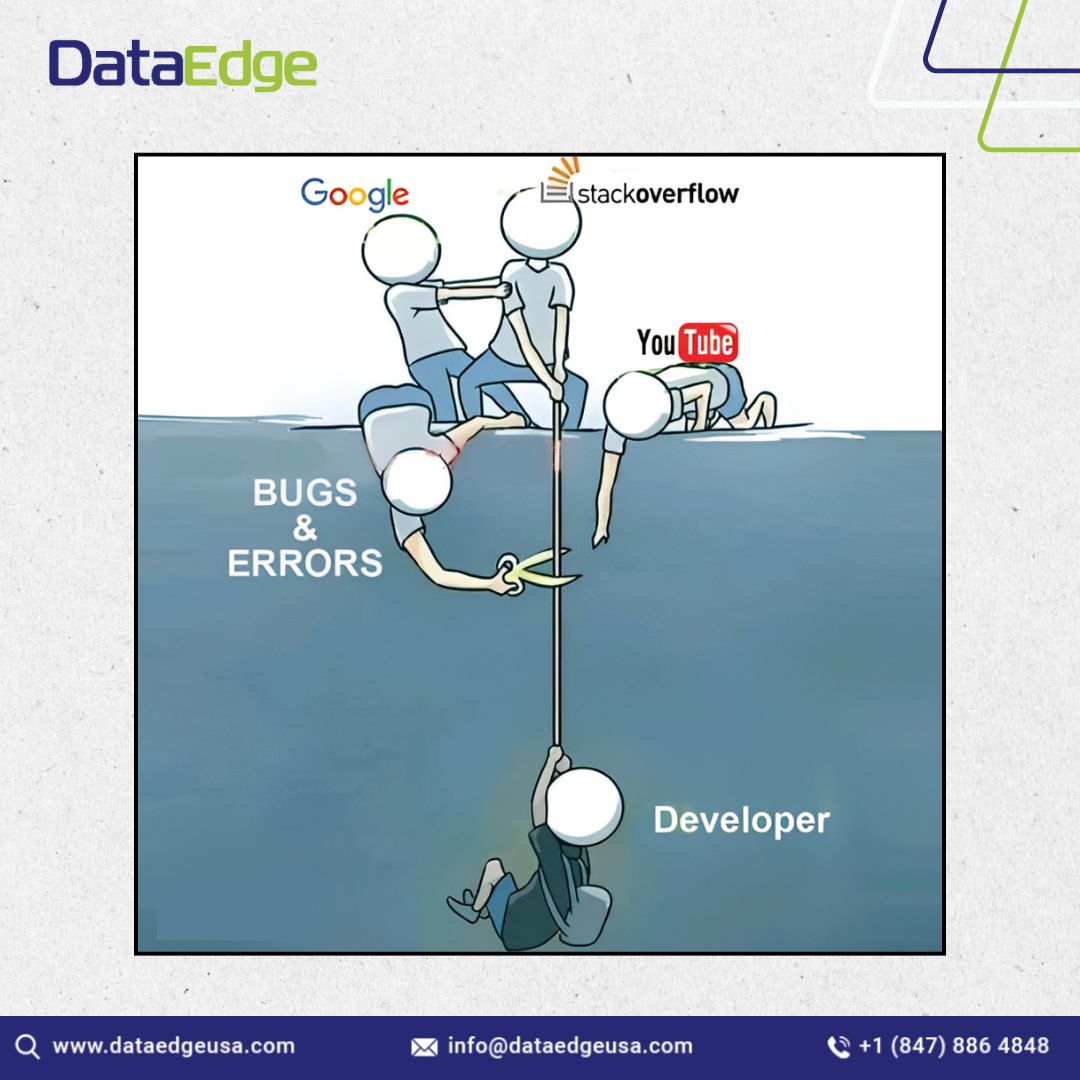 DataEdge

Google

stackoverflow

YouTube

BUGS & ERRORS

Developer

www.dataedgeusa.com

info@dataedgeusa.com

+1 (847) 886 4848